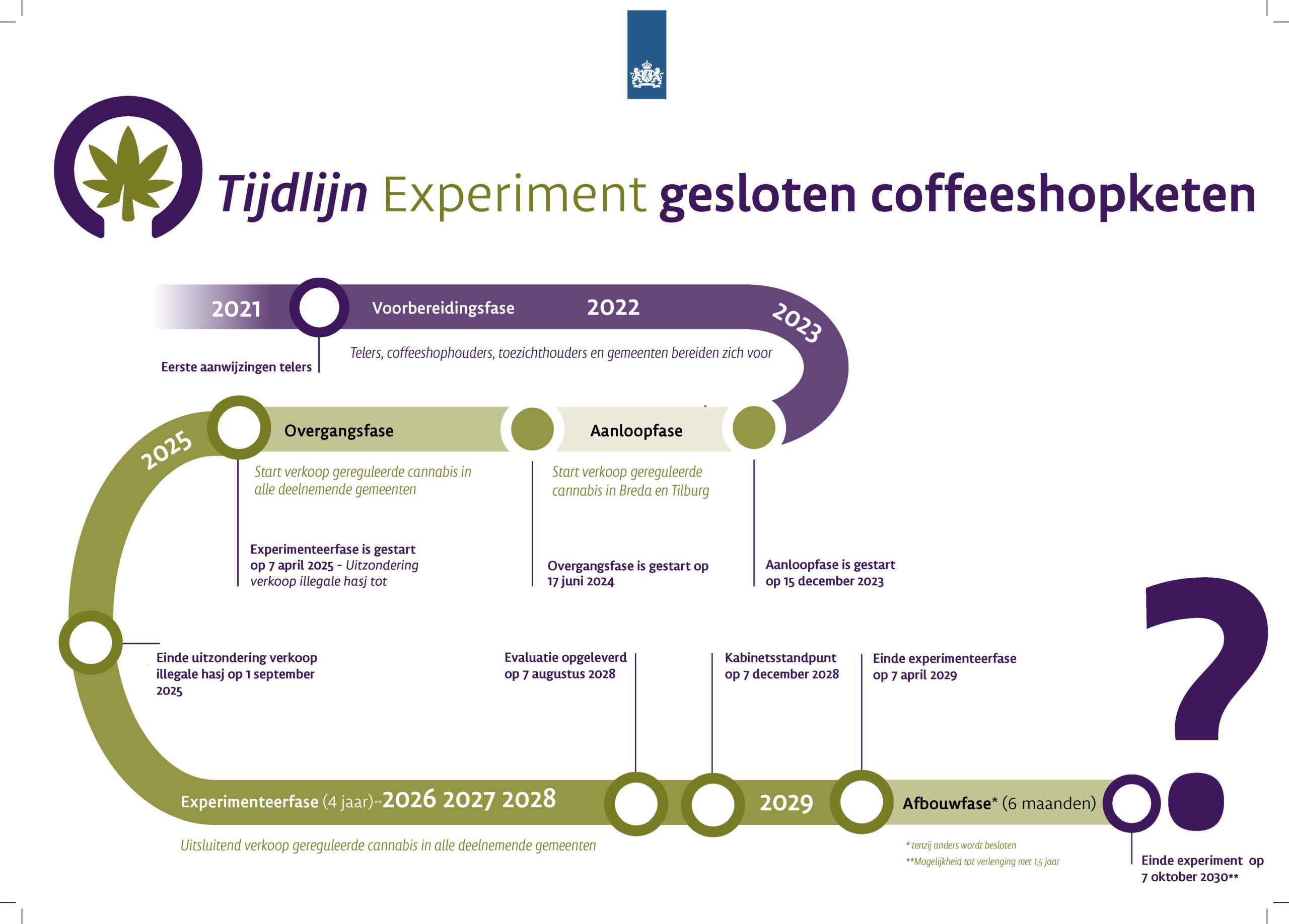 Tijdlijn Experiment gesloten coffeeshopketen

2021

Voorbereidingsfase

2022

2023

Eerste aanwijzingen telers

Telers, coffeeshophouders, toezichthouders en gemeenten bereiden zich voor

2025

Overgangsfase

Aanloopfase

Start verkoop gereguleerde cannabis in alle deelnemende gemeenten

Start verkoop gereguleerde cannabis in Breda en Tilburg

Experimenteerfase is gestart op 7 april 2025 - Uitzondering verkoop illegale hasj tot

Overgangsfase is gestart op 17 juni 2024

Aanloopfase is gestart op 15 december 2023

Einde uitzondering verkoop illegale hasj op 1 september 2025

Evaluatie opgeleverd op 7 augustus 2028

Kabinetsstandpunt op 7 december 2028

Einde experimenteerfase op 7 april 2029

?

Experimenteerfase (4 jaar)** 2026 2027 2028

2029

Afbouwfase* (6 maanden)

Uitsluitend verkoop gereguleerde cannabis in alle deelnemende gemeenten

* tenzij anders wordt besloten

**Mogelijkheid tot verlenging met 1,5 jaar

Einde experiment op 7 oktober 2030**